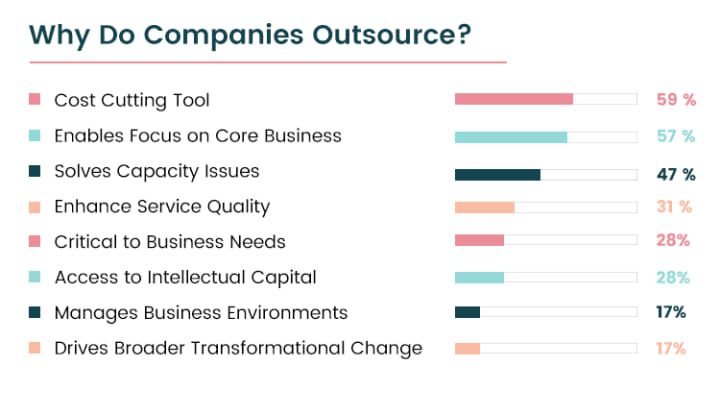 Why Do Companies Outsource?

Cost Cutting Tool 59 %
Enables Focus on Core Business 57 %
Solves Capacity Issues 47 %
Enhance Service Quality 31 %
Critical to Business Needs 28%
Access to Intellectual Capital 28%
Manages Business Environments 17%
Drives Broader Transformational Change 17%